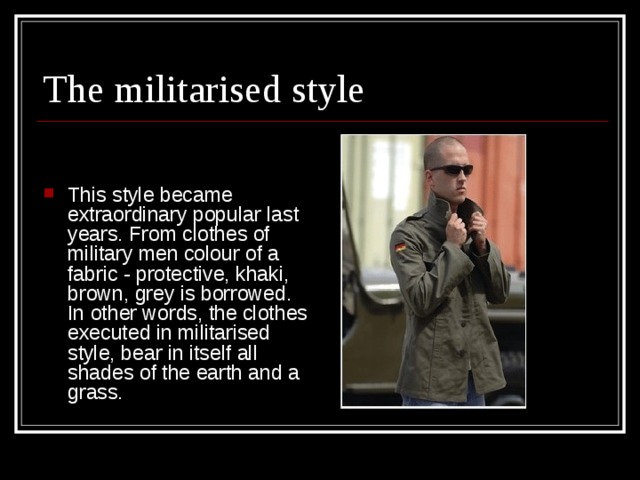 The militarised style

This style became extraordinary popular last years. From clothes of military men colour of a fabric - protective, khaki, brown, grey is borrowed. In other words, the clothes executed in militarised style, bear in itself all shades of the earth and a grass.